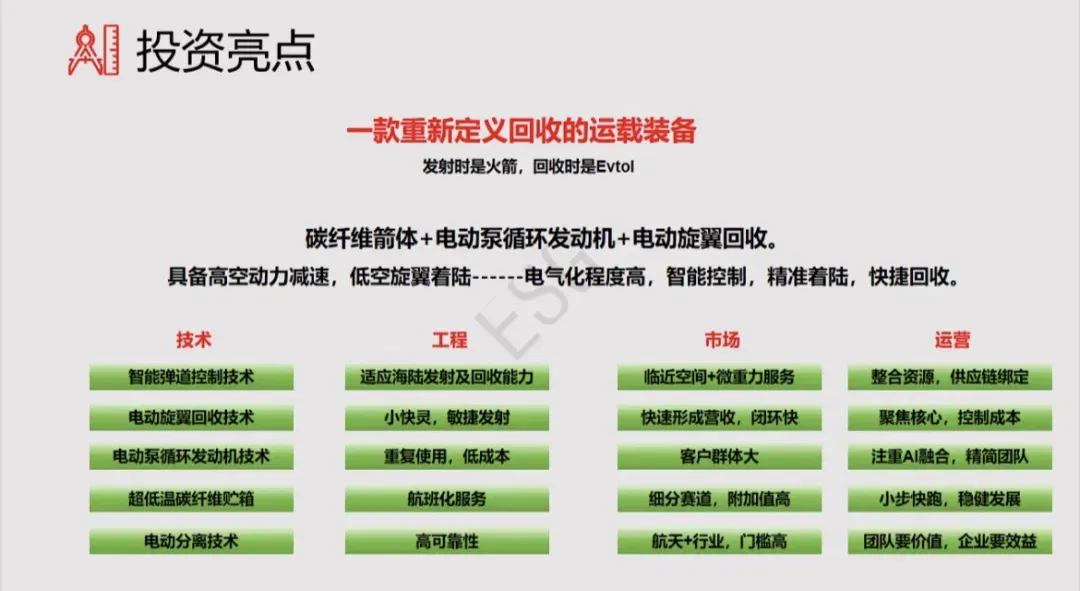 投资亮点

一款重新定义回收的运载装备
发射时是火箭，回收时是Evtol

碳纤维箭体+电动泵循环发动机+电动旋翼回收。
具备高空动力减速，低空旋翼着陆------电气化程度高，智能控制，精准着陆，快捷回收。

ESG

技术
智能弹道控制技术
电动旋翼回收技术
电动泵循环发动机技术
超低温碳纤维贮箱
电动分离技术

工程
适应海陆发射及回收能力
小快灵，敏捷发射
重复使用，低成本
航班化服务
高可靠性

市场
临近空间+微重力服务
快速形成营收，闭环快
客户群体大
细分赛道，附加值高
航天+行业，门槛高

运营
整合资源，供应链绑定
聚焦核心，控制成本
注重AI融合，精简团队
小步快跑，稳健发展
团队要价值，企业要效益